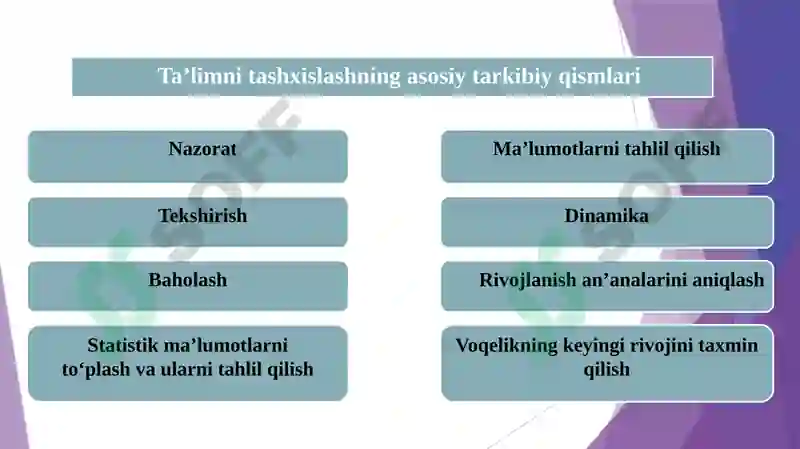 Ta’limni tashxislashning asosiy tarkibiy qismlari

Nazorat

Tekshirish

Baholash

Statistik ma’lumotlarni to‘plash va ularni tahlil qilish

Ma’lumotlarni tahlil qilish

Dinamika

Rivojlanish an’analarini aniqlash

Voqelikning keyingi rivojini taxmin qilish

SOFF

SOFF